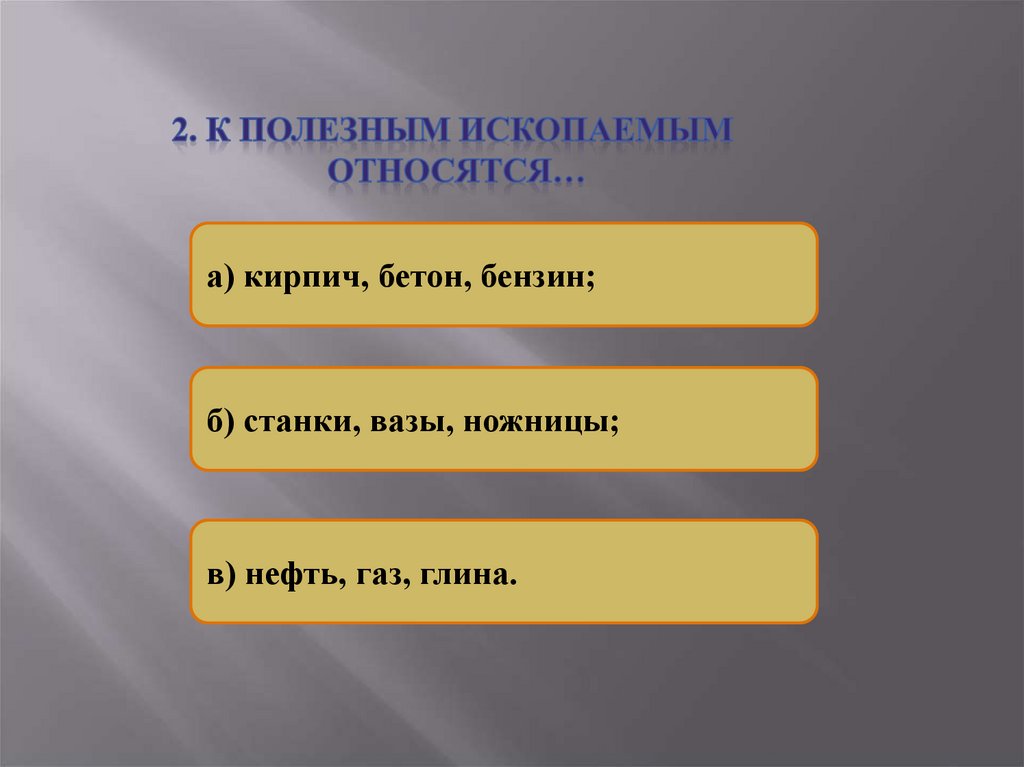 2. К ПОЛЕЗНЫМ ИСКОПАЕМЫМ ОТНОСЯТСЯ…

а) кирпич, бетон, бензин;

б) станки, вазы, ножницы;

в) нефть, газ, глина.